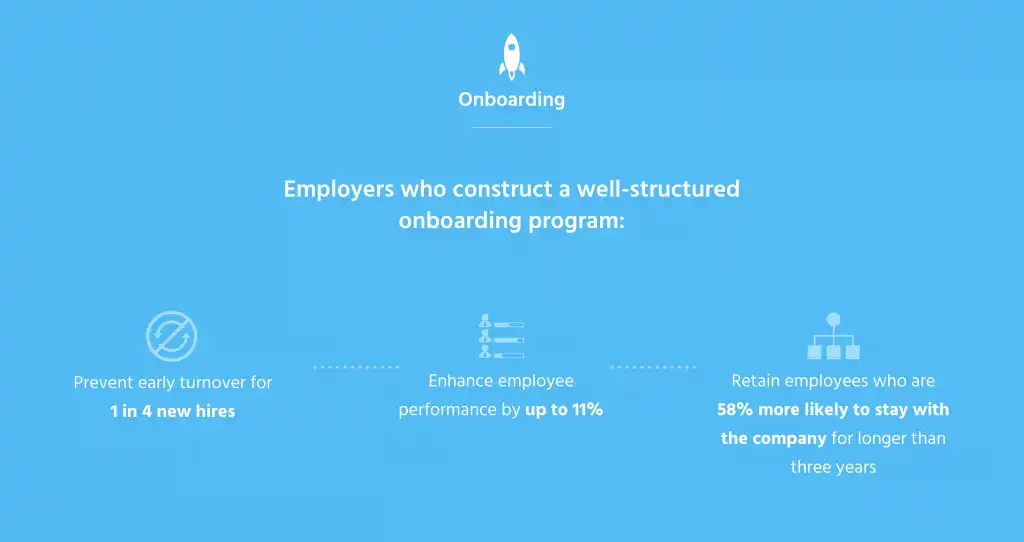 Onboarding

Employers who construct a well-structured onboarding program:

Prevent early turnover for 1 in 4 new hires

Enhance employee performance by up to 11%

Retain employees who are 58% more likely to stay with the company for longer than three years